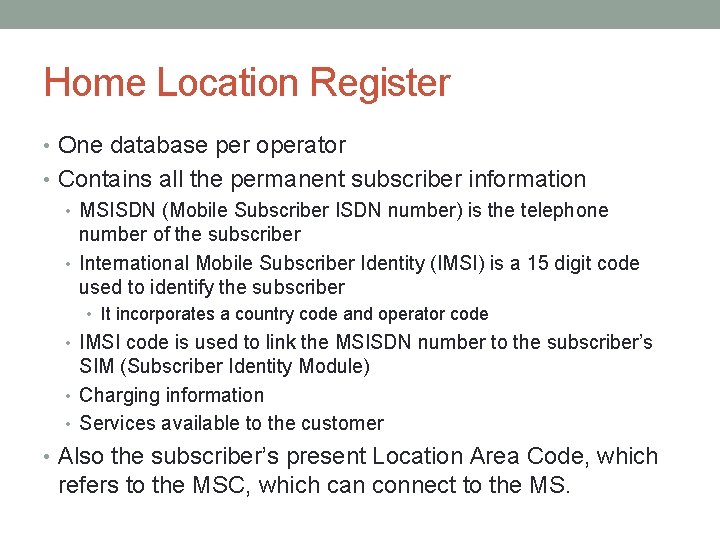 Home Location Register

• One database per operator
• Contains all the permanent subscriber information
  • MSISDN (Mobile Subscriber ISDN number) is the telephone number of the subscriber
  • International Mobile Subscriber Identity (IMSI) is a 15 digit code used to identify the subscriber
    • It incorporates a country code and operator code
  • IMSI code is used to link the MSISDN number to the subscriber's SIM (Subscriber Identity Module)
  • Charging information
  • Services available to the customer
• Also the subscriber's present Location Area Code, which refers to the MSC, which can connect to the MS.